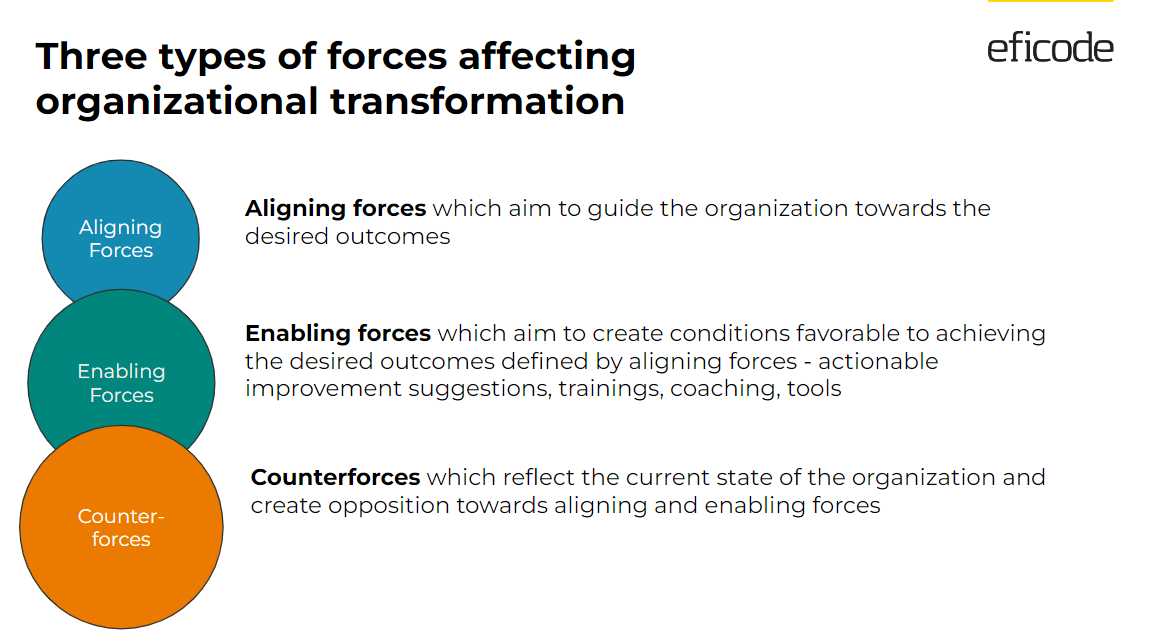 Three types of forces affecting organizational transformation

eficode

Aligning Forces

Aligning forces which aim to guide the organization towards the desired outcomes

Enabling Forces

Enabling forces which aim to create conditions favorable to achieving the desired outcomes defined by aligning forces - actionable improvement suggestions, trainings, coaching, tools

Counter-forces

Counterforces which reflect the current state of the organization and create opposition towards aligning and enabling forces